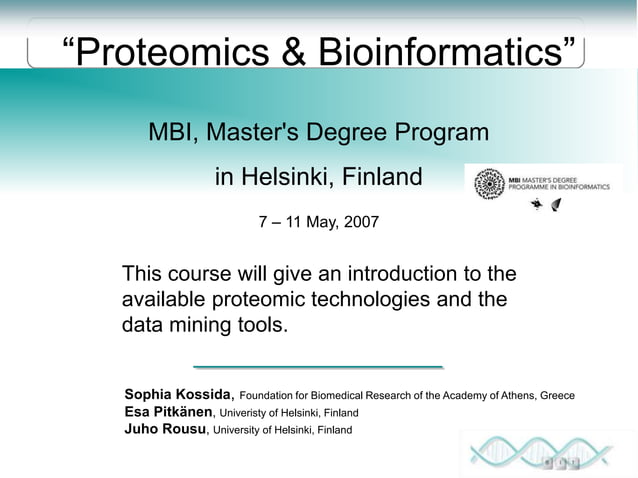 “Proteomics & Bioinformatics”

MBI, Master's Degree Program

in Helsinki, Finland

MBI MASTER'S DEGREE PROGRAMME IN BIOINFORMATICS

7 – 11 May, 2007

This course will give an introduction to the available proteomic technologies and the data mining tools.

Sophia Kossida, Foundation for Biomedical Research of the Academy of Athens, Greece
Esa Pitkänen, Univeristy of Helsinki, Finland
Juho Rousu, University of Helsinki, Finland